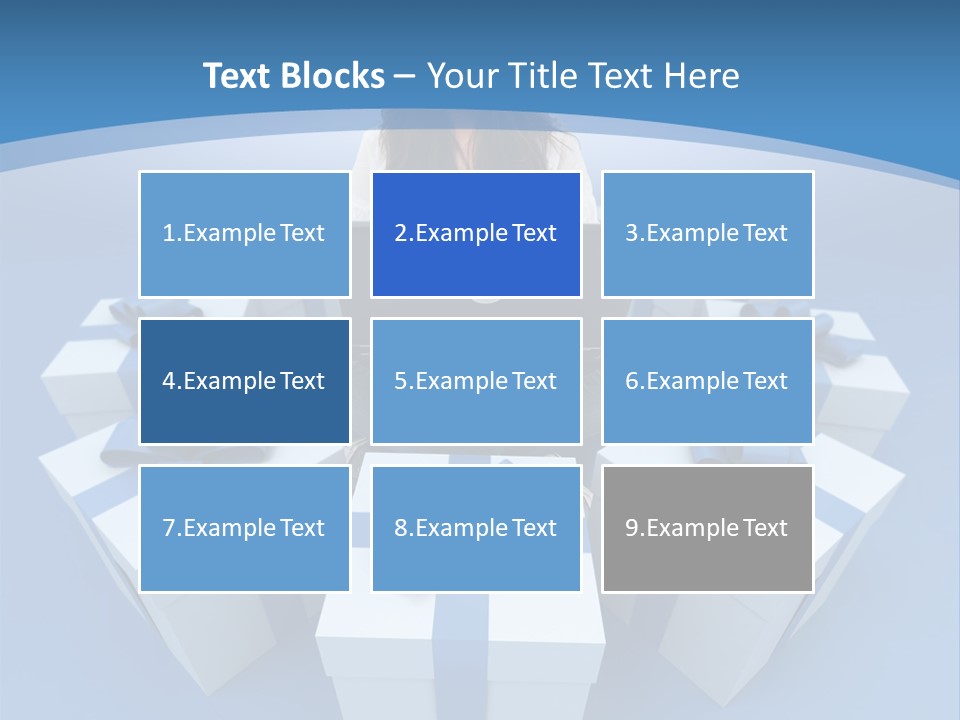 Text Blocks – Your Title Text Here

1.Example Text

2.Example Text

3.Example Text

4.Example Text

5.Example Text

6.Example Text

7.Example Text

8.Example Text

9.Example Text